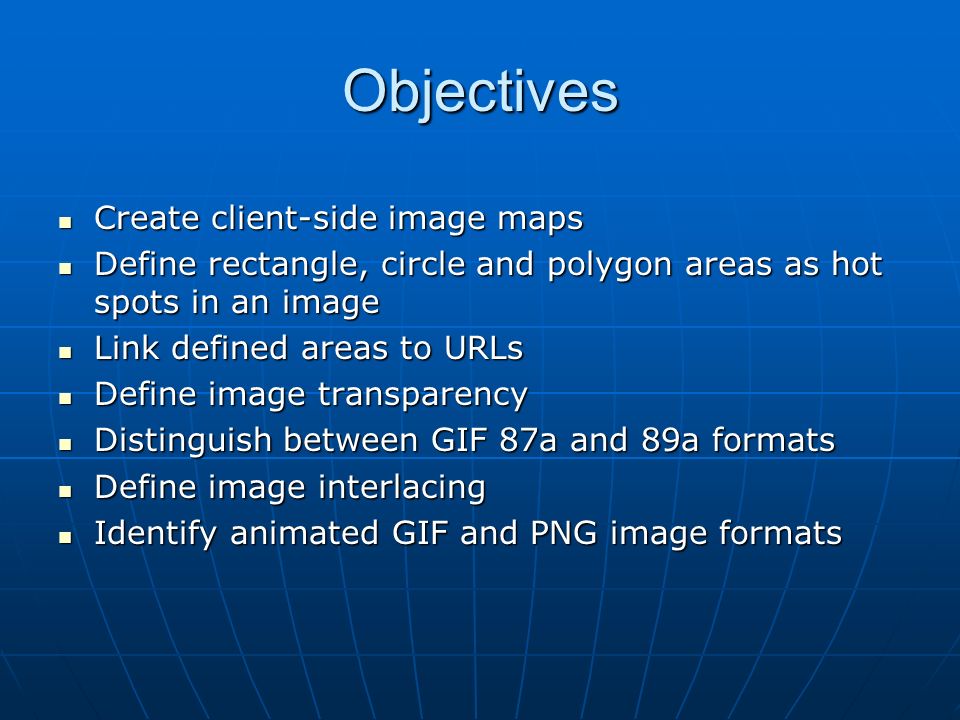 Objectives

- Create client-side image maps
- Define rectangle, circle and polygon areas as hot spots in an image
- Link defined areas to URLs
- Define image transparency
- Distinguish between GIF 87a and 89a formats
- Define image interlacing
- Identify animated GIF and PNG image formats